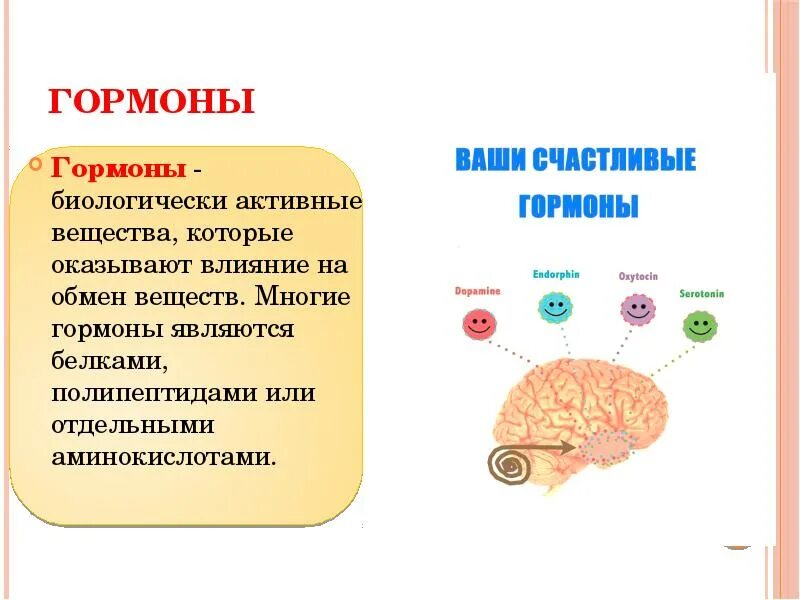 ГОРМОНЫ

Гормоны - биологически активные вещества, которые оказывают влияние на обмен веществ. Многие гормоны являются белками, полипептидами или отдельными аминокислотами.

ВАШИ СЧАСТЛИВЫЕ ГОРМОНЫ

Dopamine

Endorphin

Oxytocin

Serotonin